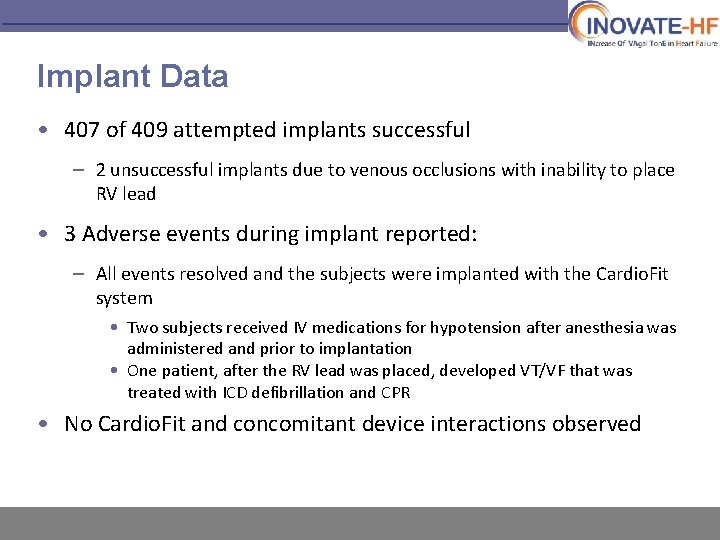 INOVATE-HF
INcrease Of VAgal TonE in Heart Failure

Implant Data

• 407 of 409 attempted implants successful

– 2 unsuccessful implants due to venous occlusions with inability to place RV lead

• 3 Adverse events during implant reported:

– All events resolved and the subjects were implanted with the CardioFit system

• Two subjects received IV medications for hypotension after anesthesia was administered and prior to implantation

• One patient, after the RV lead was placed, developed VT/VF that was treated with ICD defibrillation and CPR

• No CardioFit and concomitant device interactions observed